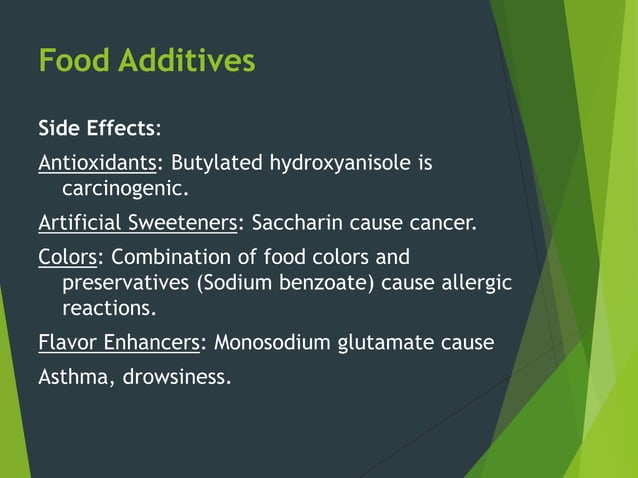 Food Additives

Side Effects:

Antioxidants: Butylated hydroxyanisole is carcinogenic.

Artificial Sweeteners: Saccharin cause cancer.

Colors: Combination of food colors and preservatives (Sodium benzoate) cause allergic reactions.

Flavor Enhancers: Monosodium glutamate cause

Asthma, drowsiness.